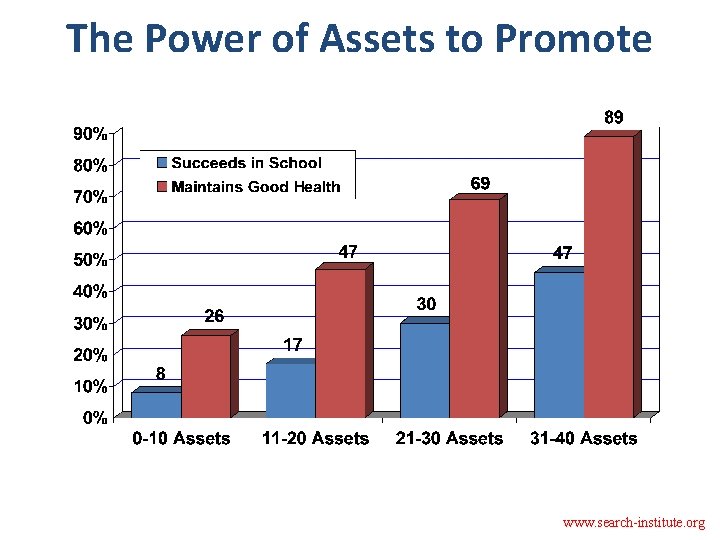 The Power of Assets to Promote

90%
80%
70%
60%
50%
40%
30%
20%
10%
0%

Succeeds in School
Maintains Good Health

8
26
17
47
30
69
47
89

0-10 Assets
11-20 Assets
21-30 Assets
31-40 Assets

www.search-institute.org